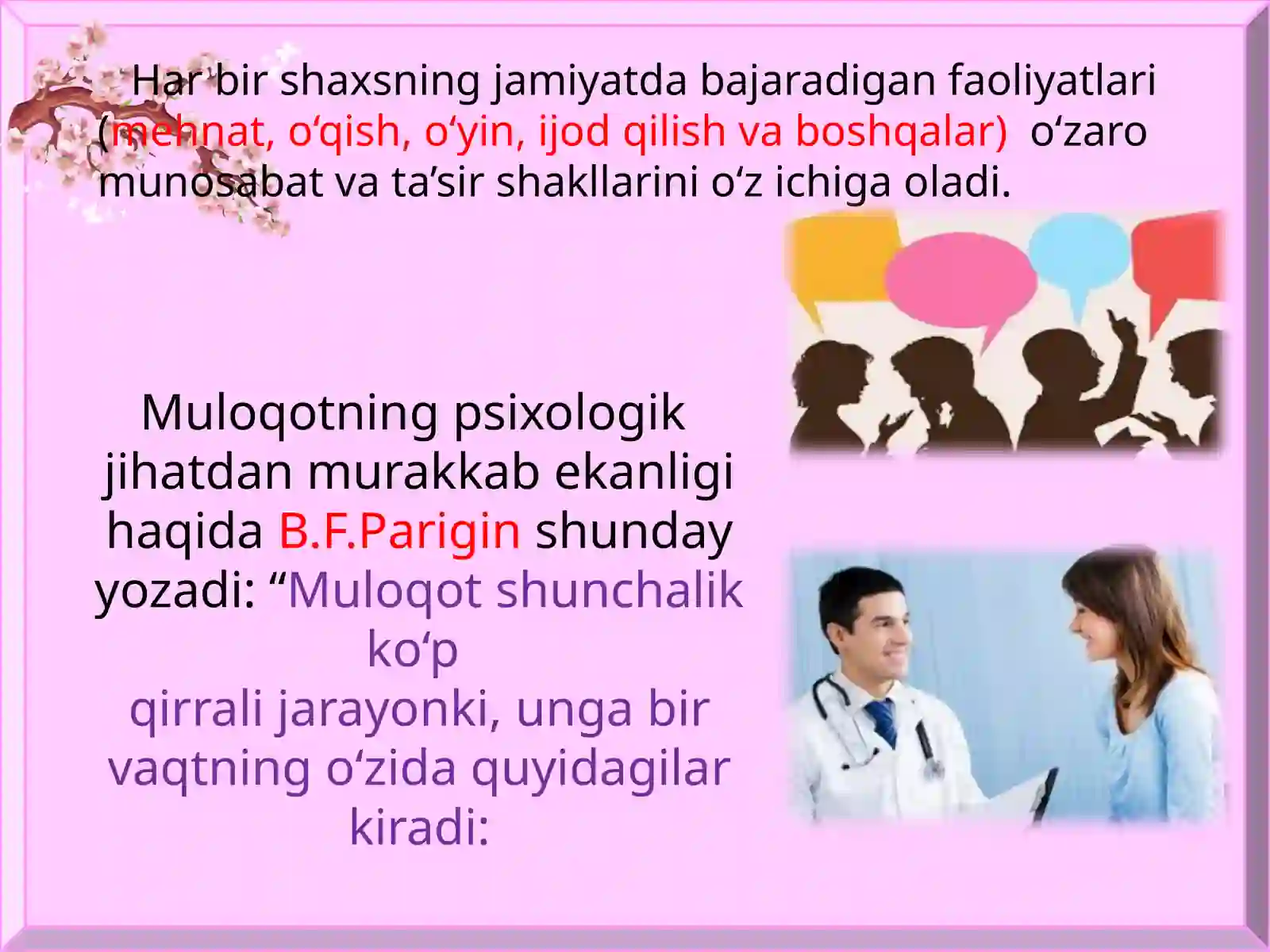 Har bir shaxsning jamiyatda bajaradigan faoliyatlari (mehnat, o‘qish, o‘yin, ijod qilish va boshqalar) o‘zaro munosabat va ta’sir shakllarini o‘z ichiga oladi.

Muloqotning psixologik jihatdan murakkab ekanligi haqida B.F.Parigin shunday yozadi: “Muloqot shunchalik ko‘p qirrali jarayonki, unga bir vaqtning o‘zida quyidagilar kiradi: